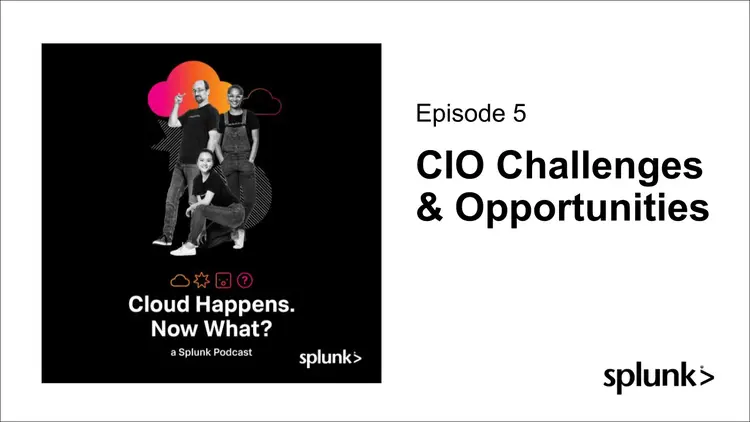 Cloud Happens. Now What?

a Splunk Podcast

splunk>

Episode 5

CIO Challenges & Opportunities

splunk>